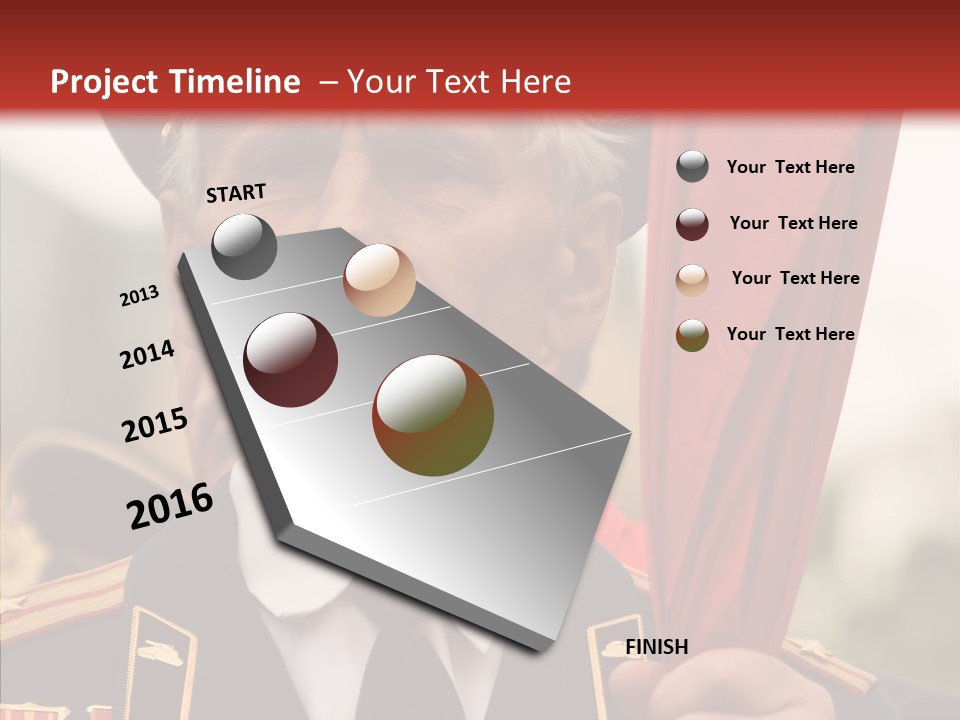 Project Timeline – Your Text Here

START

2013

2014

2015

2016

FINISH

Your Text Here

Your Text Here

Your Text Here

Your Text Here